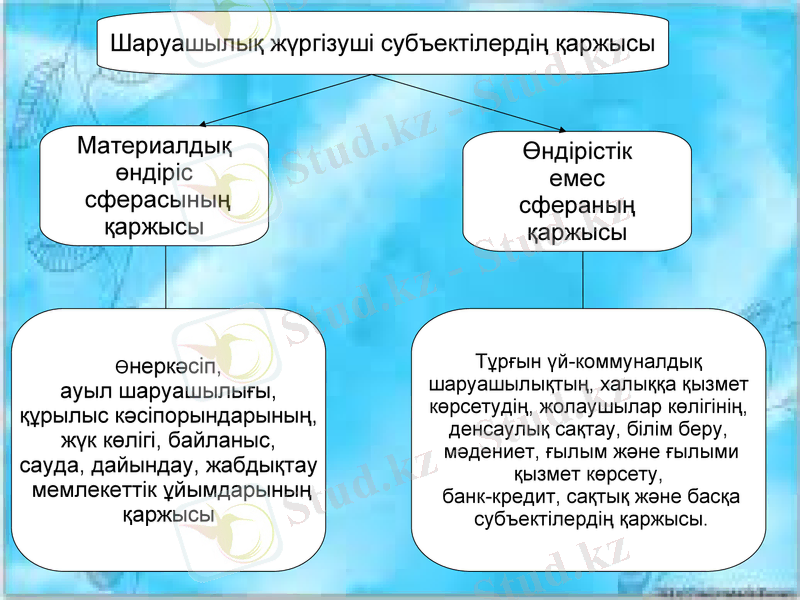 Шаруашылық жүргізуші субъектілердің қаржысы

Материалдық өндіріс сферасының қаржысы

Өндірістік емес сфераның қаржысы

Өнеркәсіп, ауыл шаруашылығы, құрылыс кәсіпорындарының, жүк көлігі, байланыс, сауда, дайындау, жабдықтау мемлекеттік ұйымдарының қаржысы

Тұрғын үй-коммуналдық шаруашылықтың, халыққа қызмет көрсетудің, жолаушылар көлігінің, денсаулық сақтау, білім беру, мәдениет, ғылым және ғылыми қызмет көрсету, банк-кредит, сақтық және басқа субъектілердің қаржысы.

Stud.kz - Stud.kz